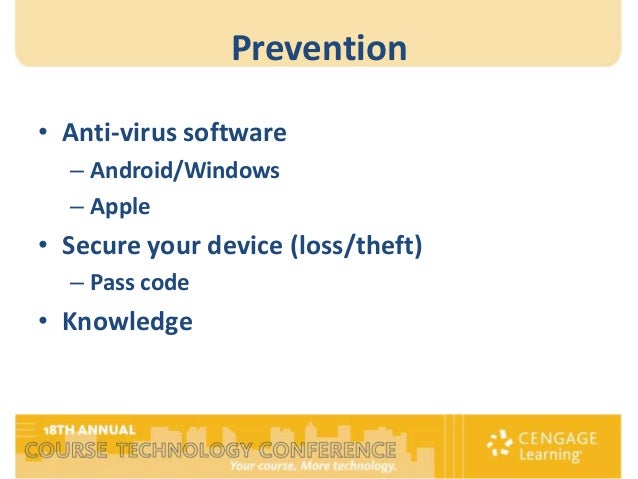 Prevention

• Anti-virus software
  – Android/Windows
  – Apple
• Secure your device (loss/theft)
  – Pass code
• Knowledge

18TH ANNUAL
COURSE TECHNOLOGY CONFERENCE
Your course. More technology.

CENGAGE Learning